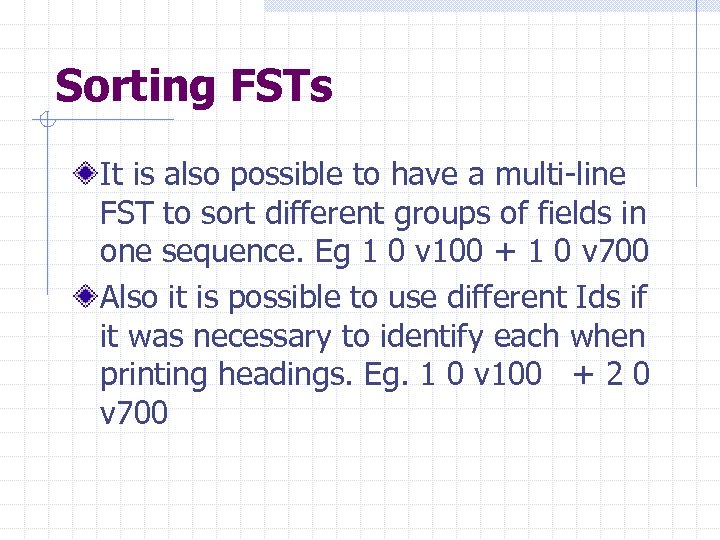 Sorting FSTs

It is also possible to have a multi-line FST to sort different groups of fields in one sequence. Eg 1 0 v100 + 1 0 v700

Also it is possible to use different Ids if it was necessary to identify each when printing headings. Eg. 1 0 v100 + 2 0 v700